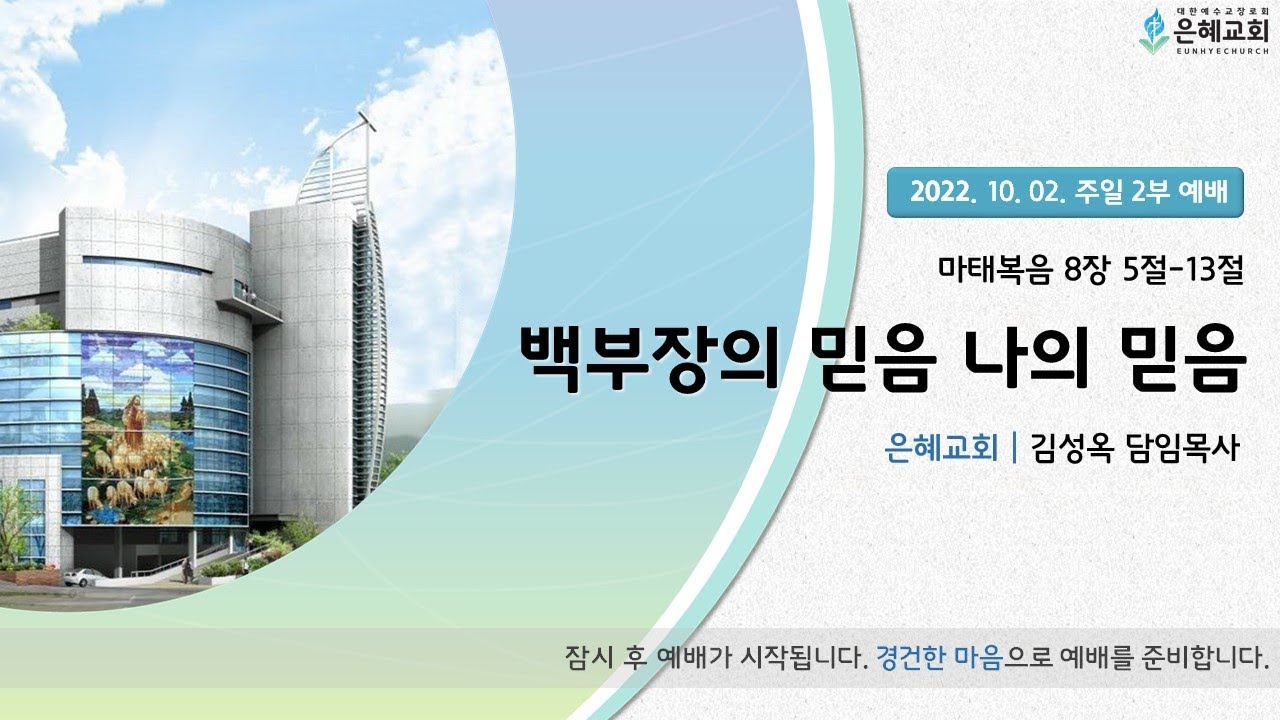 대한예수교장로회
은혜교회
EUNHYECHURCH

2022. 10. 02. 주일 2부 예배

마태복음 8장 5절-13절

백부장의 믿음 나의 믿음

은혜교회 | 김성옥 담임목사

잠시 후 예배가 시작됩니다. 경건한 마음으로 예배를 준비합니다.